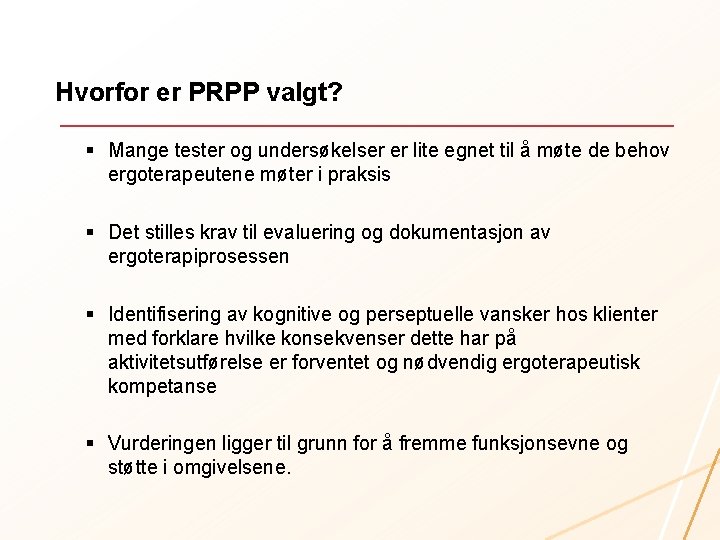 Hvorfor er PRPP valgt?

▪ Mange tester og undersøkelser er lite egnet til å møte de behov ergoterapeutene møter i praksis

▪ Det stilles krav til evaluering og dokumentasjon av ergoterapiprosessen

▪ Identifisering av kognitive og perseptuelle vansker hos klienter med forklare hvilke konsekvenser dette har på aktivitetsutførelse er forventet og nødvendig ergoterapeutisk kompetanse

▪ Vurderingen ligger til grunn for å fremme funksjonsevne og støtte i omgivelsene.